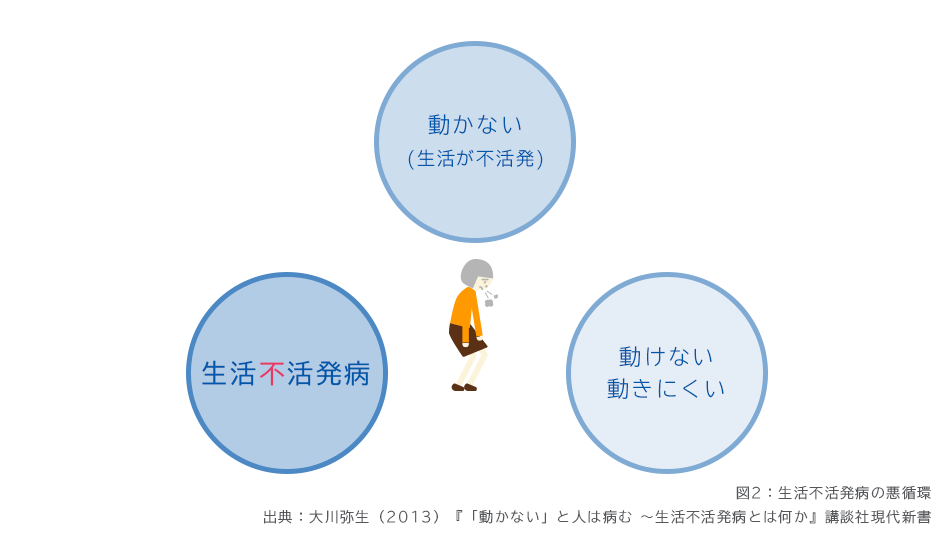 動かない
(生活が不活発)

生活不活発病

動けない
動きにくい

図2：生活不活発病の悪循環
出典：大川弥生（2013）『「動かない」と人は病む ～生活不活発病とは何か』講談社現代新書